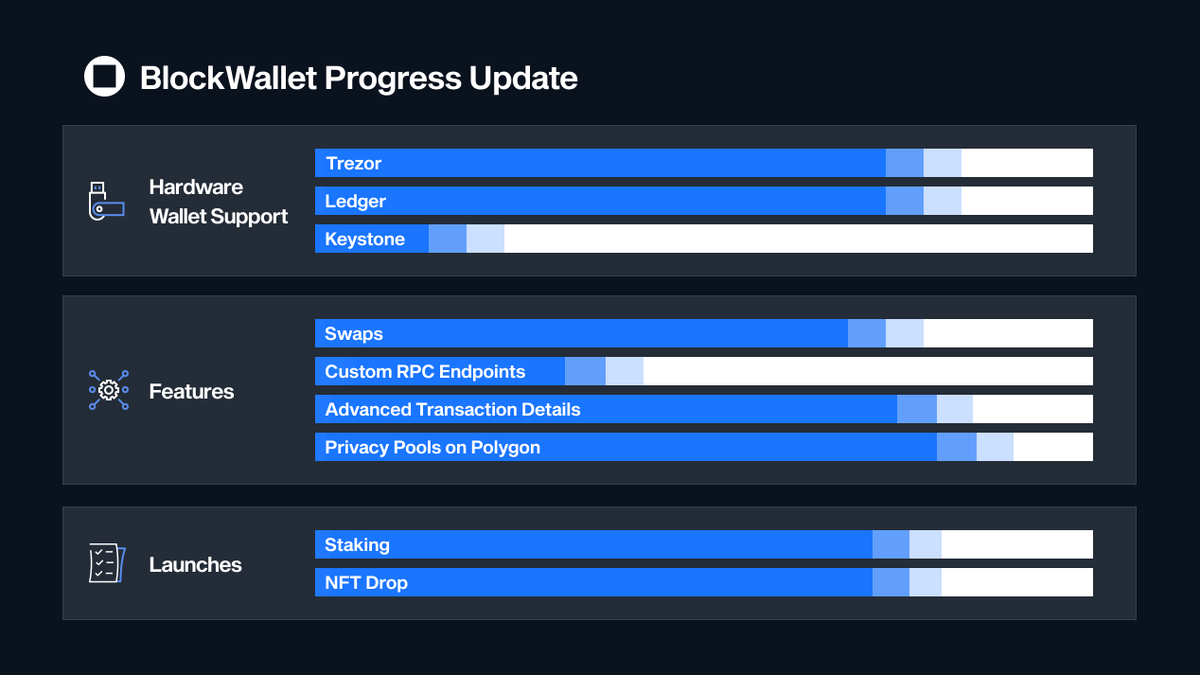 BlockWallet Progress Update

Hardware Wallet Support

Trezor

Ledger

Keystone

Features

Swaps

Custom RPC Endpoints

Advanced Transaction Details

Privacy Pools on Polygon

Launches

Staking

NFT Drop